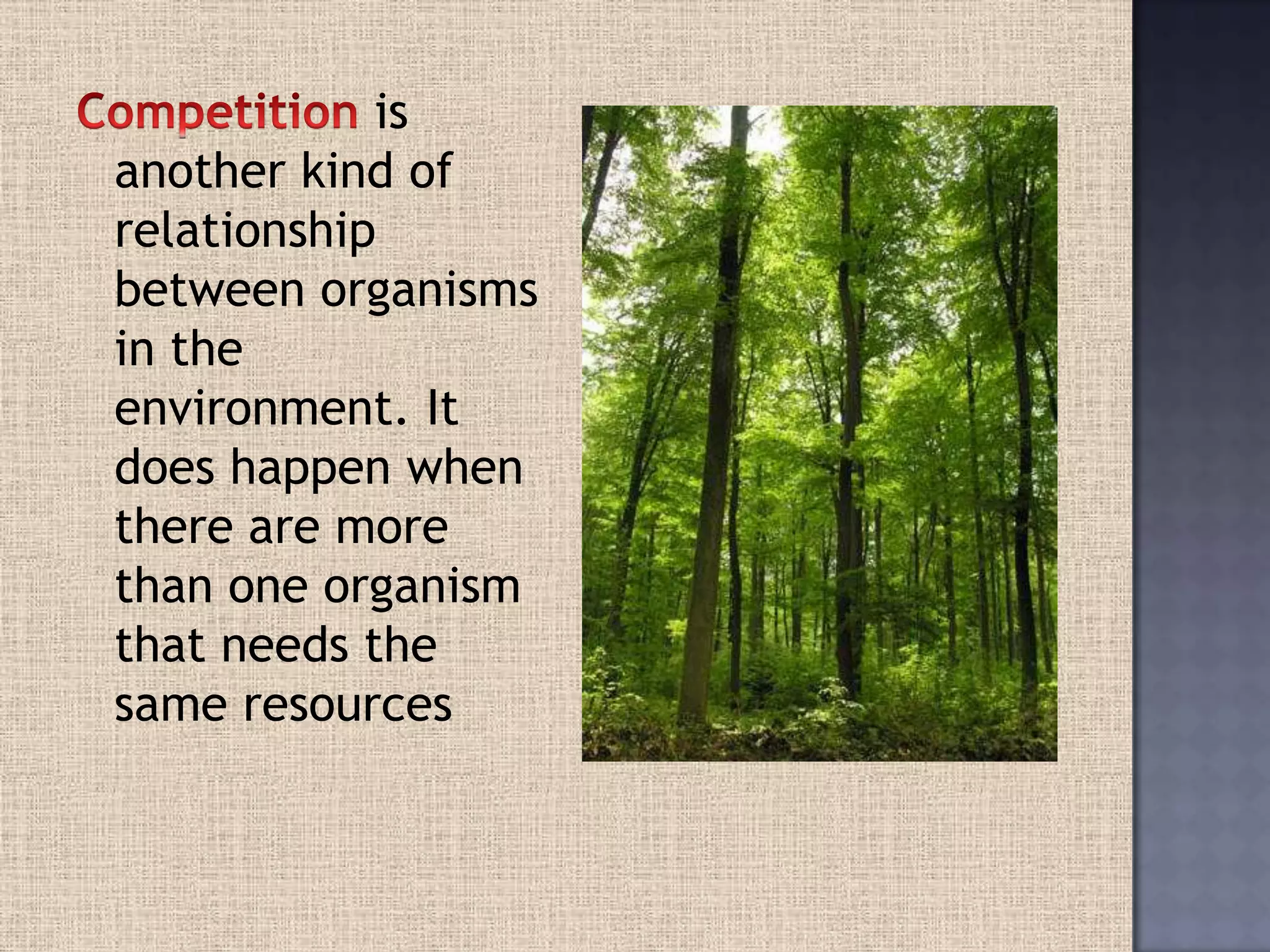 Competition is another kind of relationship between organisms in the environment. It does happen when there are more than one organism that needs the same resources